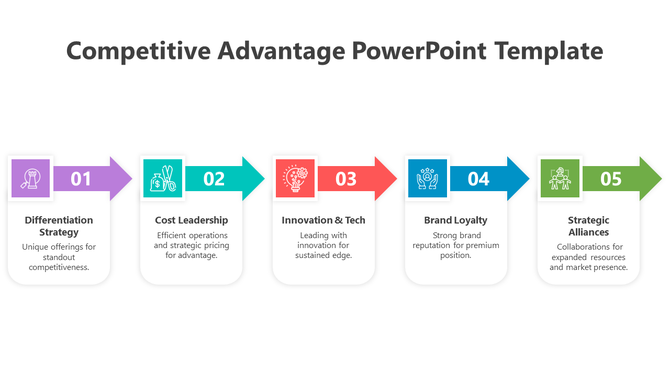 Competitive Advantage PowerPoint Template

01
Differentiation Strategy
Unique offerings for standout competitiveness.

02
Cost Leadership
Efficient operations and strategic pricing for advantage.

03
Innovation & Tech
Leading with innovation for sustained edge.

04
Brand Loyalty
Strong brand reputation for premium position.

05
Strategic Alliances
Collaborations for expanded resources and market presence.